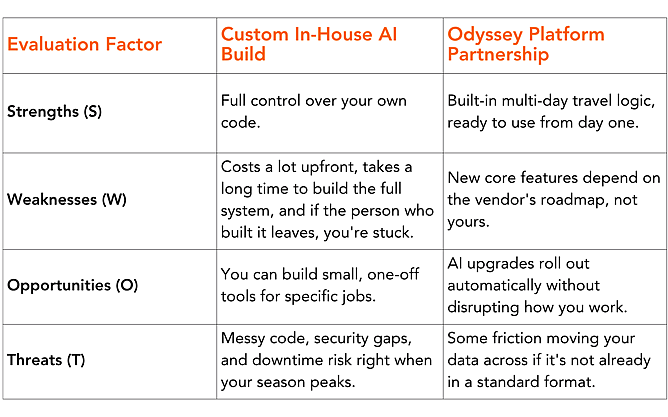 | Evaluation Factor | Custom In-House AI Build | Odyssey Platform Partnership |
|---|---|---|
| Strengths (S) | Full control over your own code. | Built-in multi-day travel logic, ready to use from day one. |
| Weaknesses (W) | Costs a lot upfront, takes a long time to build the full system, and if the person who built it leaves, you're stuck. | New core features depend on the vendor's roadmap, not yours. |
| Opportunities (O) | You can build small, one-off tools for specific jobs. | AI upgrades roll out automatically without disrupting how you work. |
| Threats (T) | Messy code, security gaps, and downtime risk right when your season peaks. | Some friction moving your data across if it's not already in a standard format. |